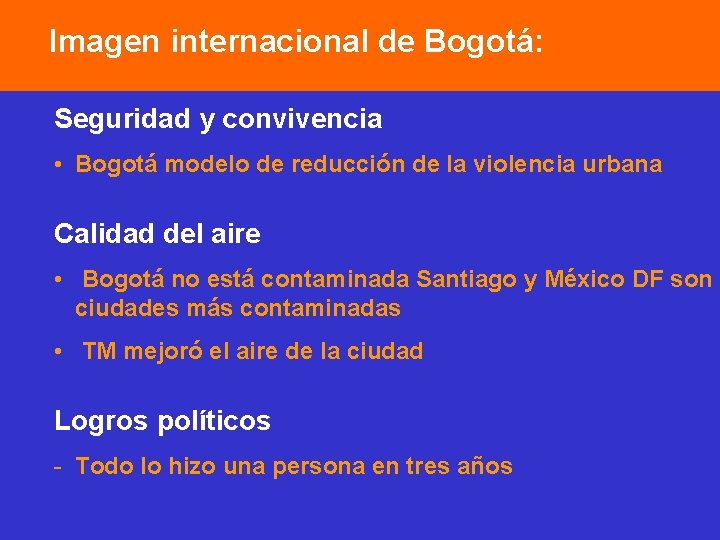 Imagen internacional de Bogotá:

Seguridad y convivencia

• Bogotá modelo de reducción de la violencia urbana

Calidad del aire

• Bogotá no está contaminada Santiago y México DF son ciudades más contaminadas

• TM mejoró el aire de la ciudad

Logros políticos

- Todo lo hizo una persona en tres años